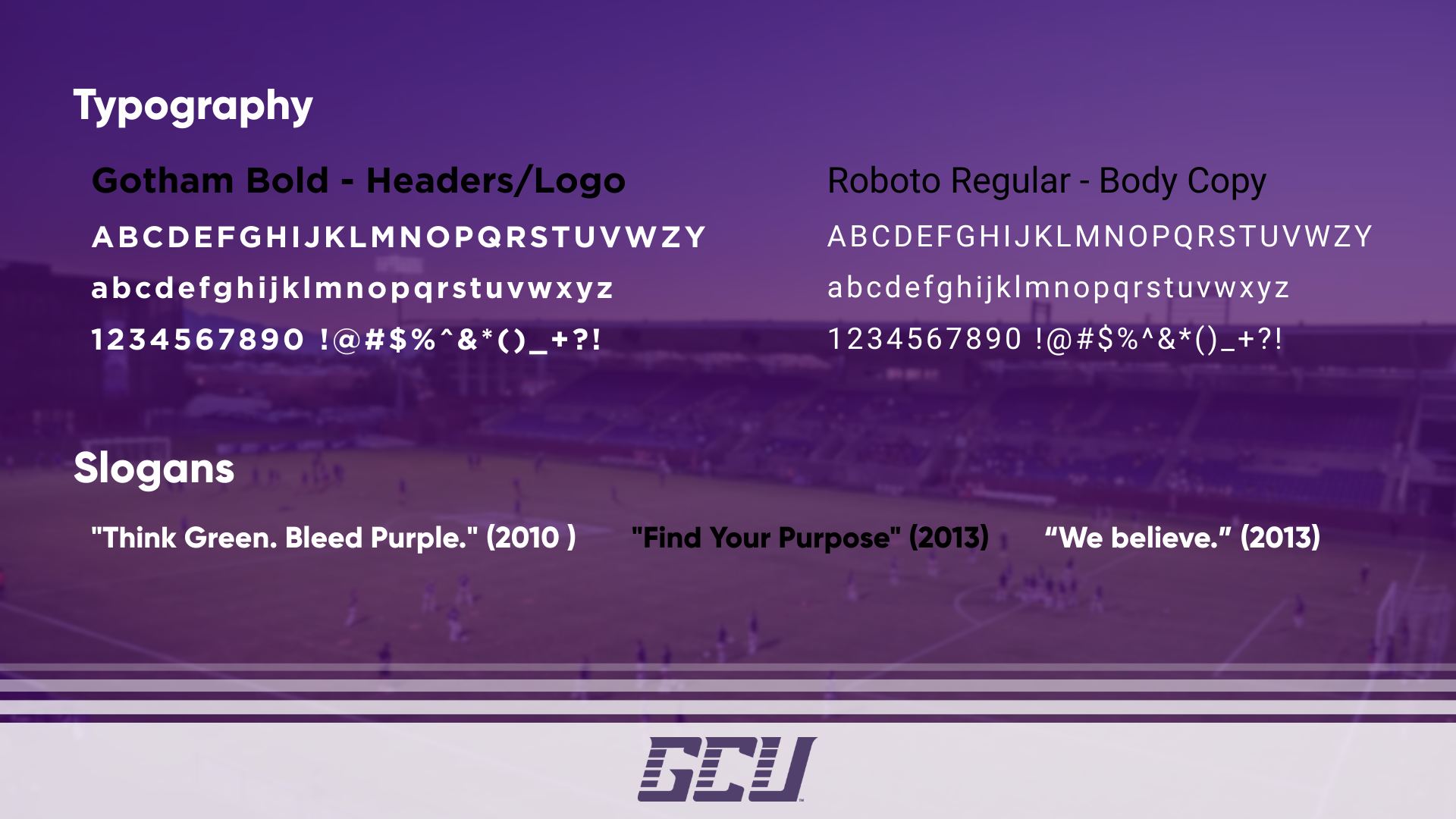 Typography

Gotham Bold - Headers/Logo

ABCDEFGHIJKLMNOPQRSTUVWZY

abcdefghijklmnopqrstuvwxyz

1234567890 !@#$%^&*()_+?!

Roboto Regular - Body Copy

ABCDEFGHIJKLMNOPQRSTUVWZY

abcdefghijklmnopqrstuvwxyz

1234567890 !@#$%^&*()_+?!

Slogans

"Think Green. Bleed Purple." (2010 )

"Find Your Purpose" (2013)

“We believe.” (2013)

GCU